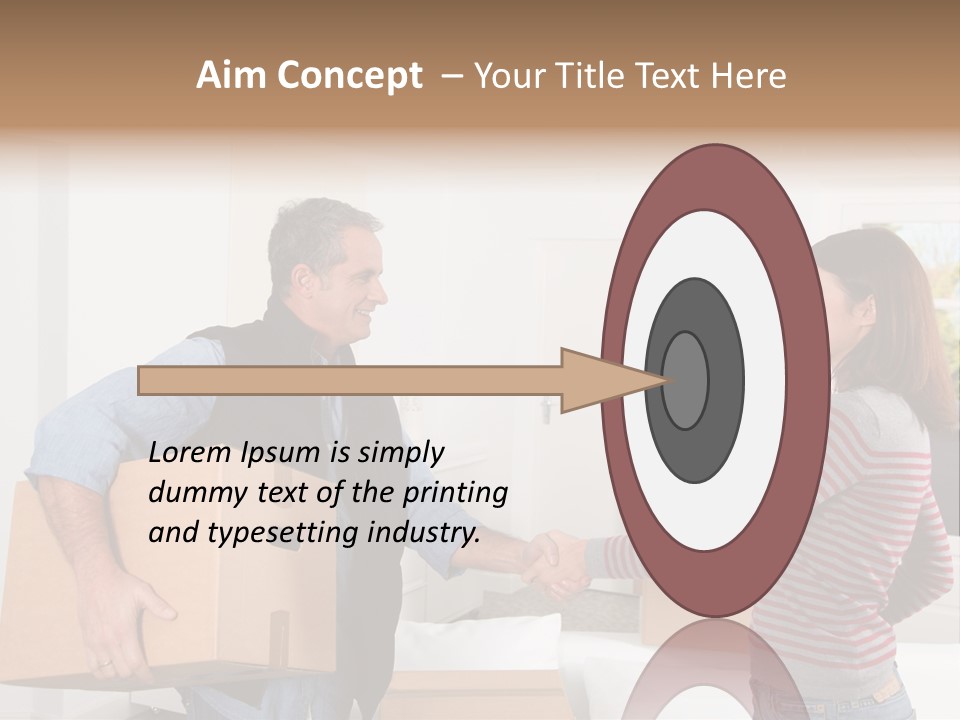 Aim Concept – Your Title Text Here

Lorem Ipsum is simply dummy text of the printing and typesetting industry.